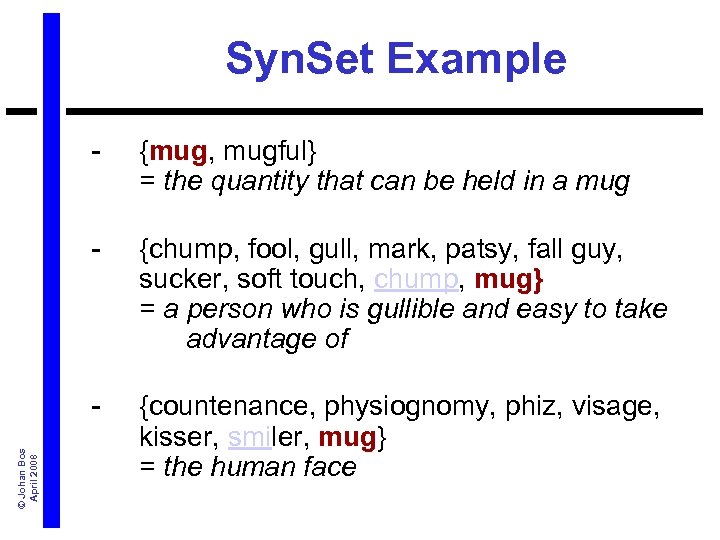 SynSet Example

- {mug, mugful}
= the quantity that can be held in a mug

- {chump, fool, gull, mark, patsy, fall guy, sucker, soft touch, chump, mug}
= a person who is gullible and easy to take advantage of

- {countenance, physiognomy, phiz, visage, kisser, smiler, mug}
= the human face

© Johan Bos
April 2008